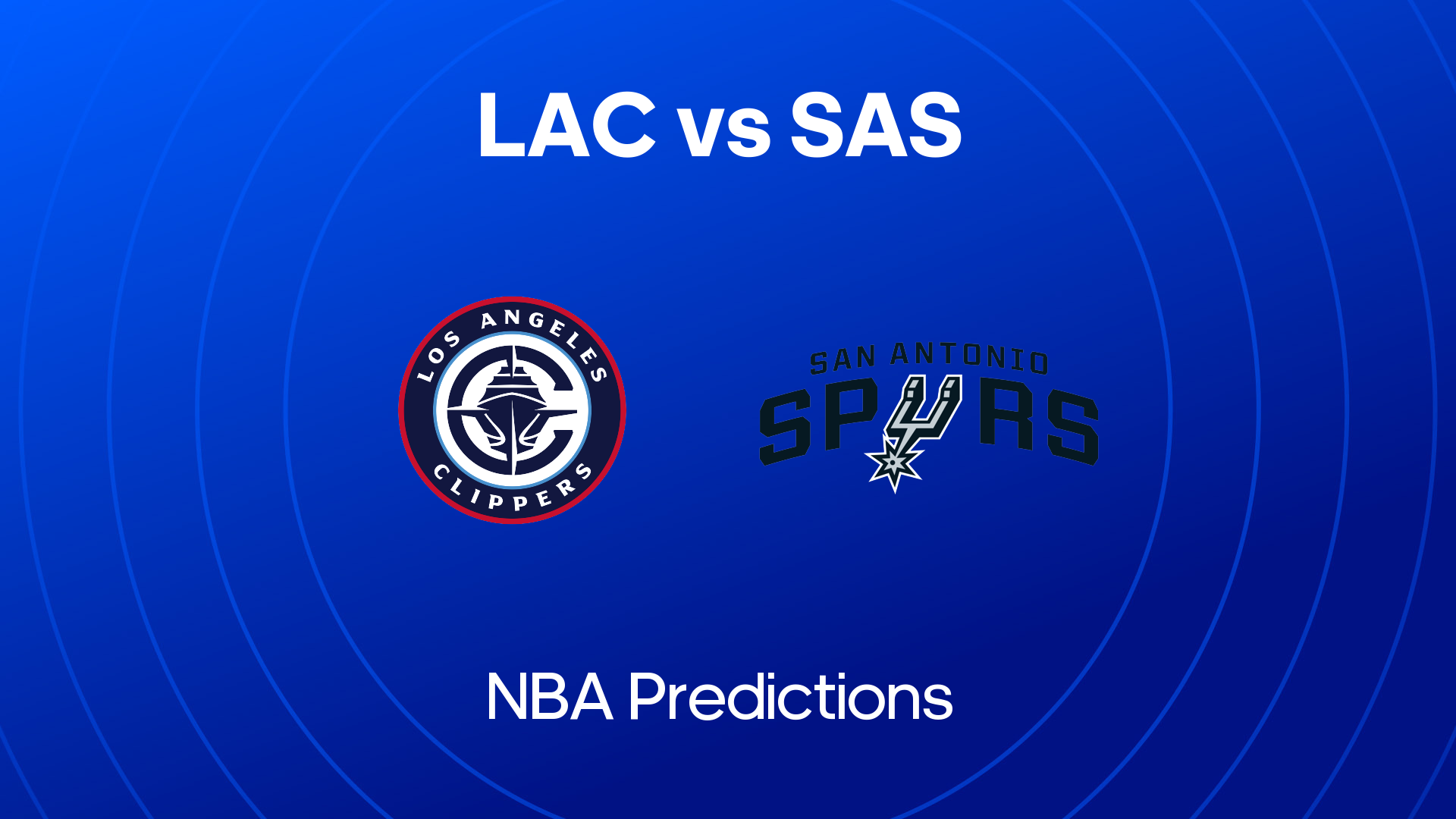 LAC vs SAS

LOS ANGELES
CLIPPERS

SAN ANTONIO
SPURS

NBA Predictions